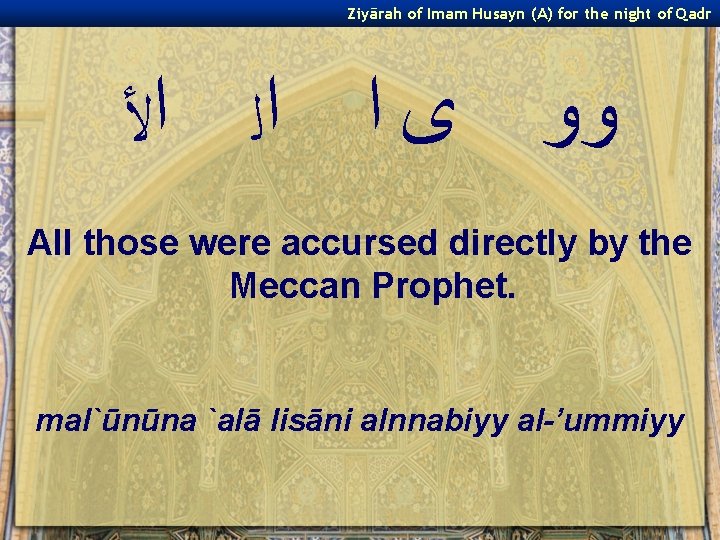 Ziyārah of Imam Husayn (A) for the night of Qadr

وو ى ا ار الأ

All those were accursed directly by the Meccan Prophet.

mal`ūnūna `alā lisāni alnnabiyy al-’ummiyy